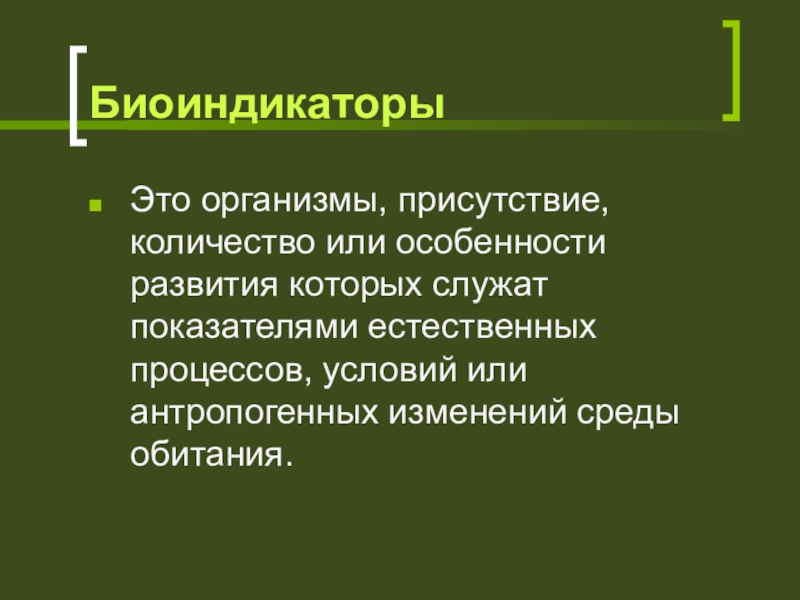 Биоиндикаторы

Это организмы, присутствие, количество или особенности развития которых служат показателями естественных процессов, условий или антропогенных изменений среды обитания.